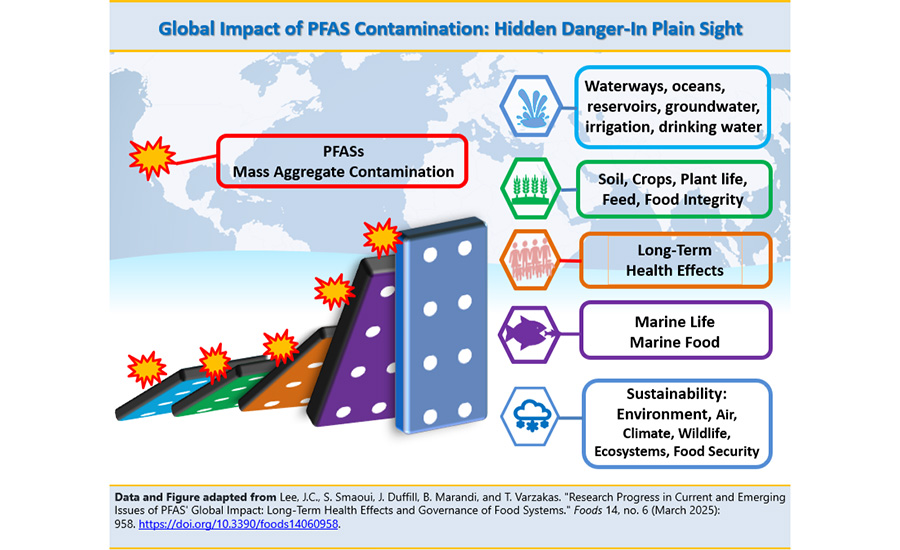 Global Impact of PFAS Contamination: Hidden Danger-In Plain Sight

PFASs
Mass Aggregate Contamination

Waterways, oceans, reservoirs, groundwater, irrigation, drinking water

Soil, Crops, Plant life, Feed, Food Integrity

Long-Term Health Effects

Marine Life
Marine Food

Sustainability:
Environment, Air, Climate, Wildlife, Ecosystems, Food Security

Data and Figure adapted from Lee, J.C., S. Smaoui, J. Duffill, B. Marandi, and T. Varzakas. "Research Progress in Current and Emerging Issues of PFAS' Global Impact: Long-Term Health Effects and Governance of Food Systems." Foods 14, no. 6 (March 2025): 958. https://doi.org/10.3390/foods14060958.